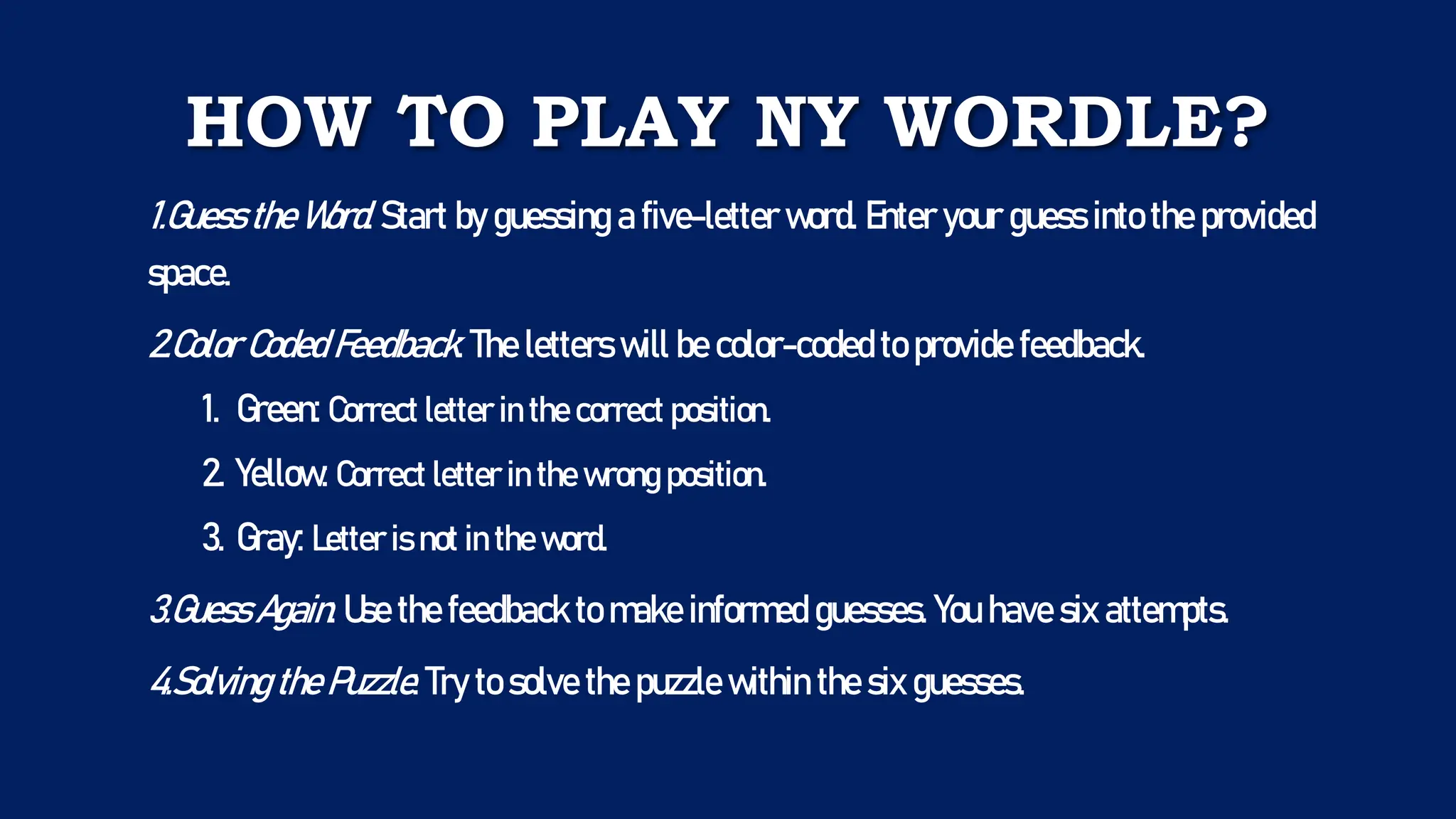 HOW TO PLAY NY WORDLE?

1.Guess the Word: Start by guessing a five-letter word. Enter your guess into the provided space.

2.Color Coded Feedback: The letters will be color-coded to provide feedback.

1. Green: Correct letter in the correct position.
2. Yellow: Correct letter in the wrong position.
3. Gray: Letter is not in the word.

3.Guess Again: Use the feedback to make informed guesses. You have six attempts.

4.Solving the Puzzle: Try to solve the puzzle within the six guesses.